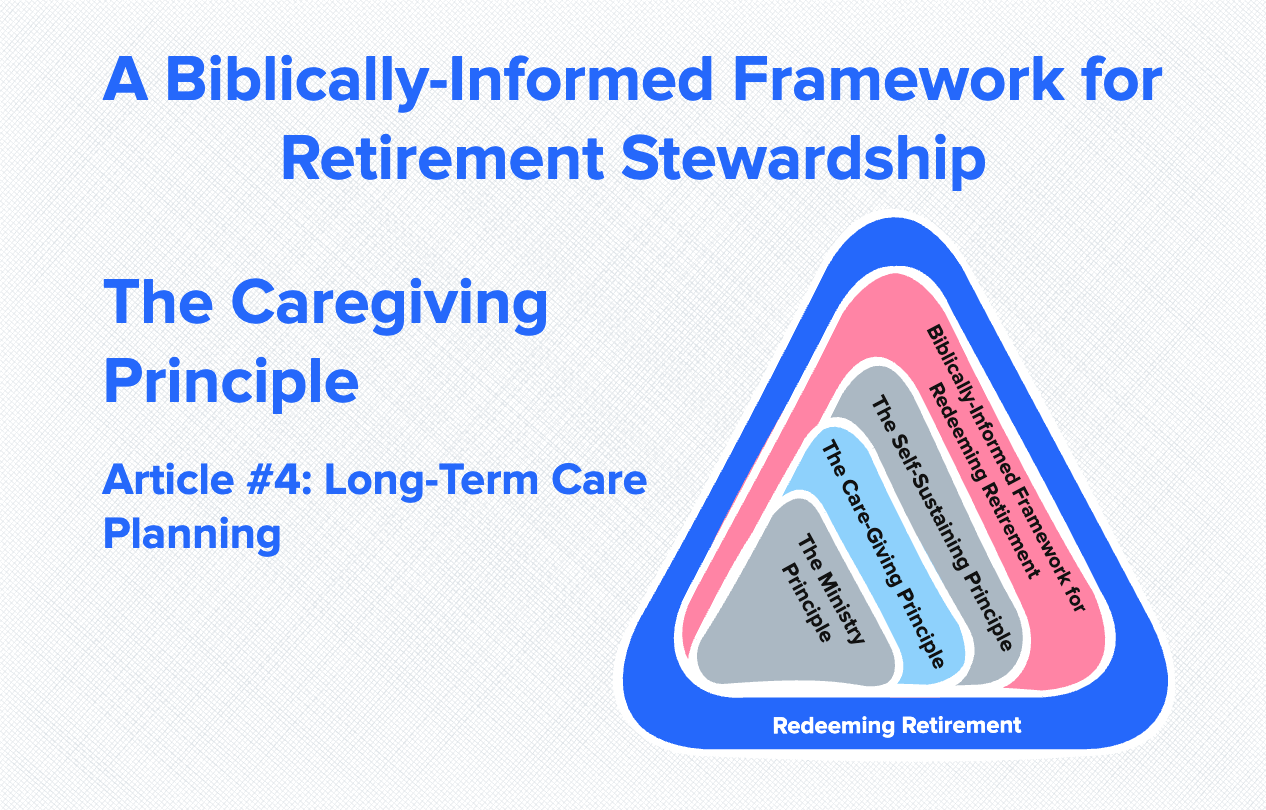 A Biblically-Informed Framework for Retirement Stewardship

The Caregiving Principle

Article #4: Long-Term Care Planning

Biblically-Informed Framework for Redeeming Retirement

The Self-Sustaining Principle

The Care-Giving Principle

The Ministry Principle

Redeeming Retirement